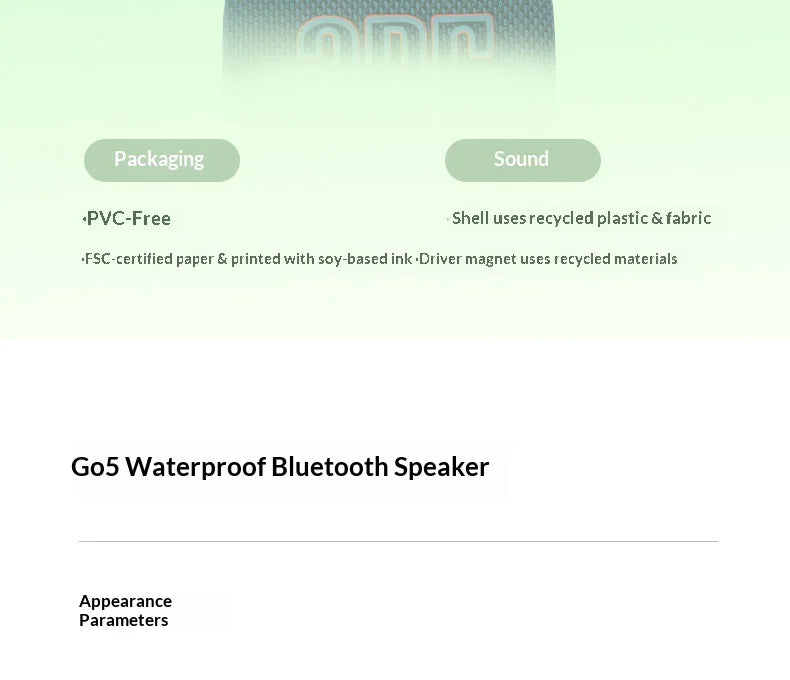 Packaging

·PVC-Free

·FSC-certified paper & printed with soy-based ink

Sound

·Shell uses recycled plastic & fabric

·Driver magnet uses recycled materials

Go5 Waterproof Bluetooth Speaker

Appearance Parameters